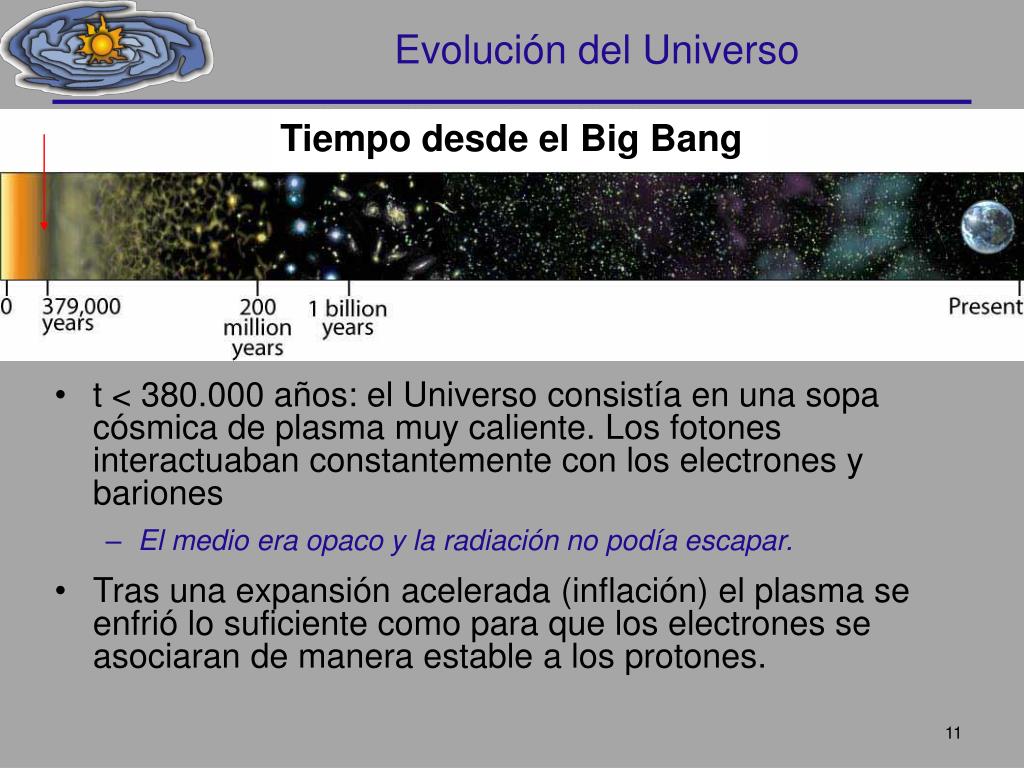 Evolución del Universo

Tiempo desde el Big Bang

0
379,000 years
200 million years
1 billion years
Present

• t < 380.000 años: el Universo consistía en una sopa cósmica de plasma muy caliente. Los fotones interactuaban constantemente con los electrones y bariones

– El medio era opaco y la radiación no podía escapar.

• Tras una expansión acelerada (inflación) el plasma se enfrió lo suficiente como para que los electrones se asociaran de manera estable a los protones.

11